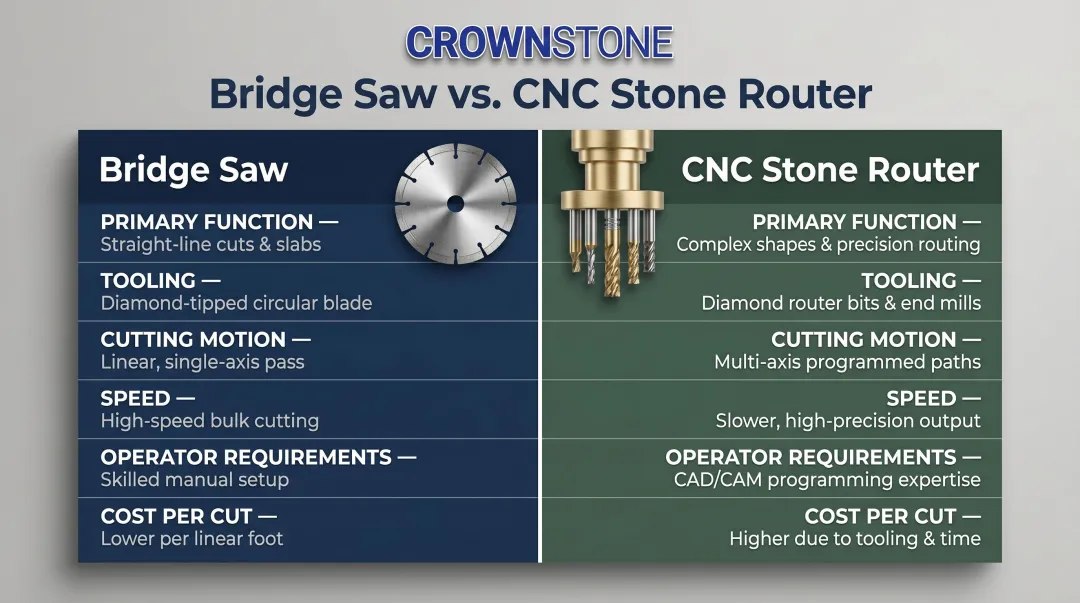 CROWNSTONE

Bridge Saw vs. CNC Stone Router

Bridge Saw

PRIMARY FUNCTION —
Straight-line cuts & slabs

TOOLING —
Diamond-tipped circular blade

CUTTING MOTION —
Linear, single-axis pass

SPEED —
High-speed bulk cutting

OPERATOR REQUIREMENTS —
Skilled manual setup

COST PER CUT —
Lower per linear foot

CNC Stone Router

PRIMARY FUNCTION —
Complex shapes & precision routing

TOOLING —
Diamond router bits & end mills

CUTTING MOTION —
Multi-axis programmed paths

SPEED —
Slower, high-precision output

OPERATOR REQUIREMENTS —
CAD/CAM programming expertise

COST PER CUT —
Higher due to tooling & time